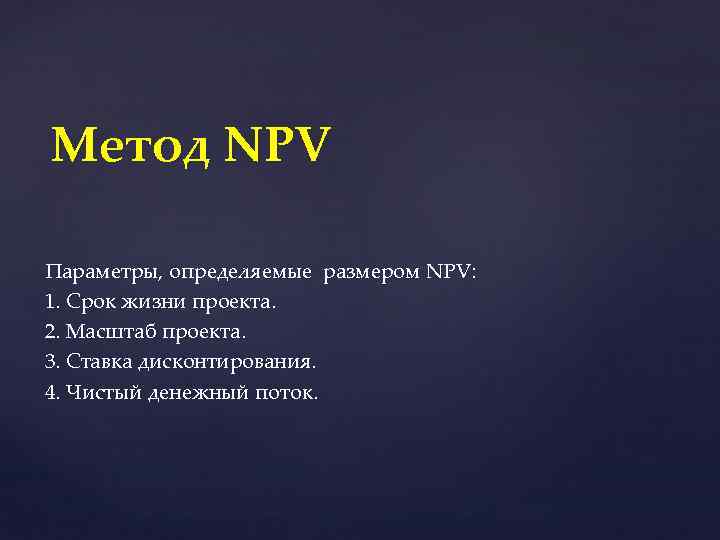 Метод NPV

Параметры, определяемые размером NPV:
1. Срок жизни проекта.
2. Масштаб проекта.
3. Ставка дисконтирования.
4. Чистый денежный поток.